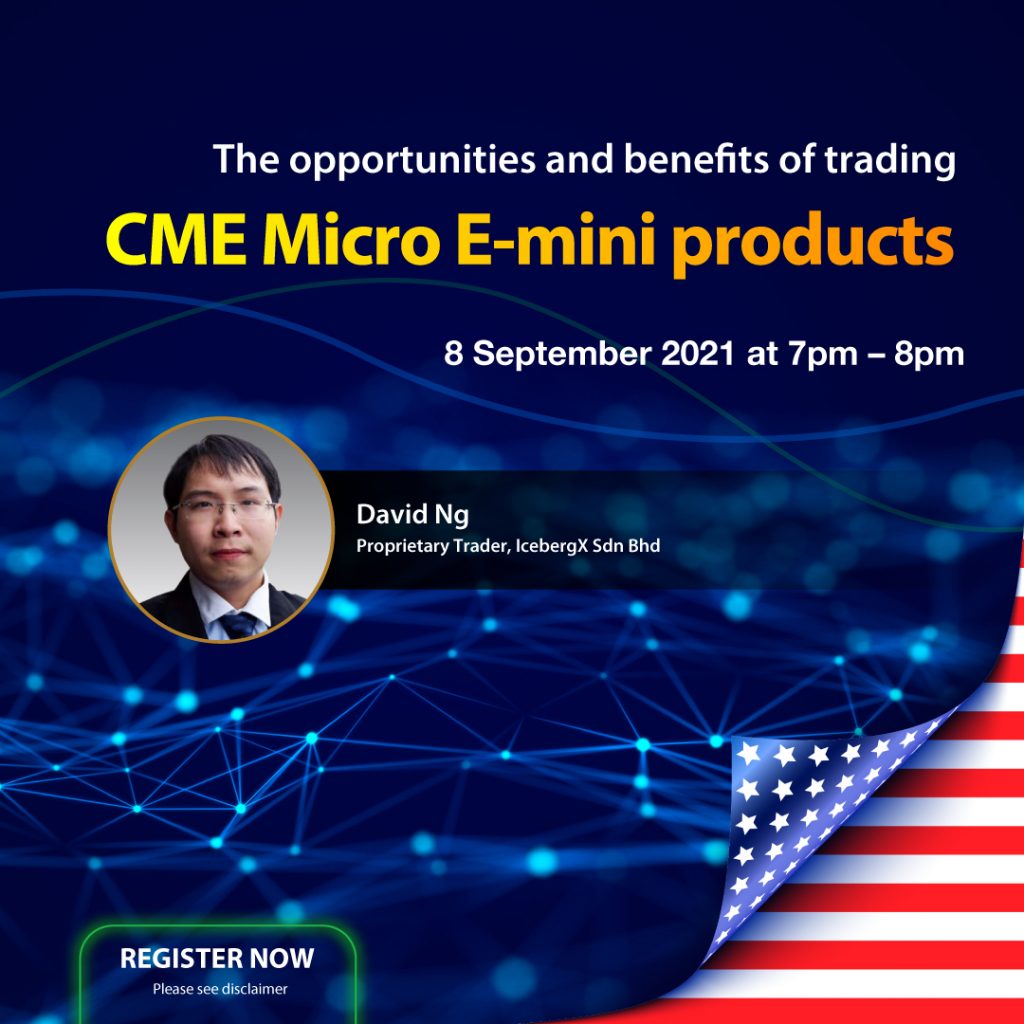 The opportunities and benefits of trading

CME Micro E-mini products

8 September 2021 at 7pm – 8pm

David Ng
Proprietary Trader, IcebergX Sdn Bhd

REGISTER NOW
Please see disclaimer